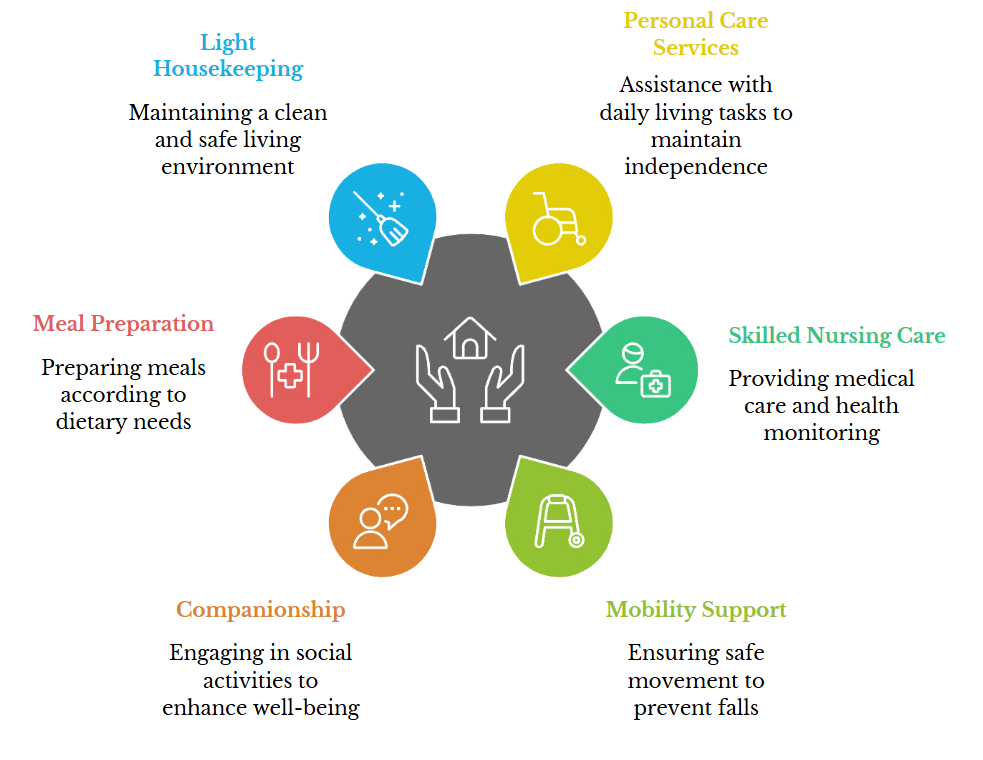 Light Housekeeping

Maintaining a clean and safe living environment

Personal Care Services

Assistance with daily living tasks to maintain independence

Meal Preparation

Preparing meals according to dietary needs

Skilled Nursing Care

Providing medical care and health monitoring

Companionship

Engaging in social activities to enhance well-being

Mobility Support

Ensuring safe movement to prevent falls